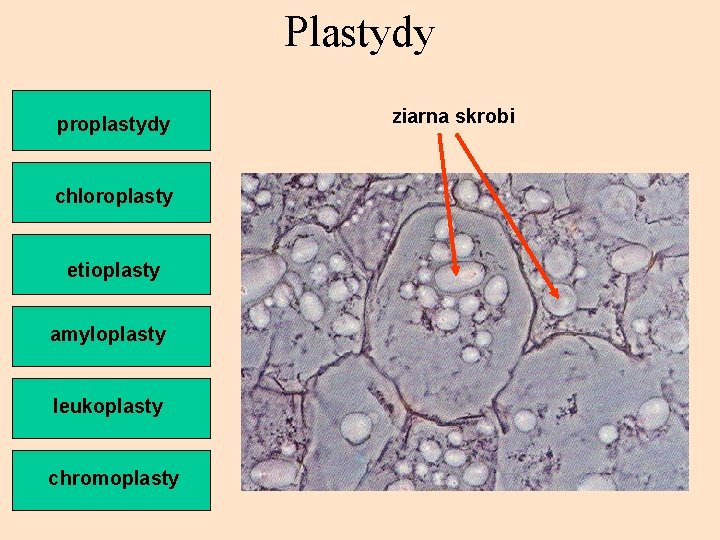 Plastydy

proplastydy

chloroplasty

etioplasty

amyloplasty

leukoplasty

chromoplasty

ziarna skrobi